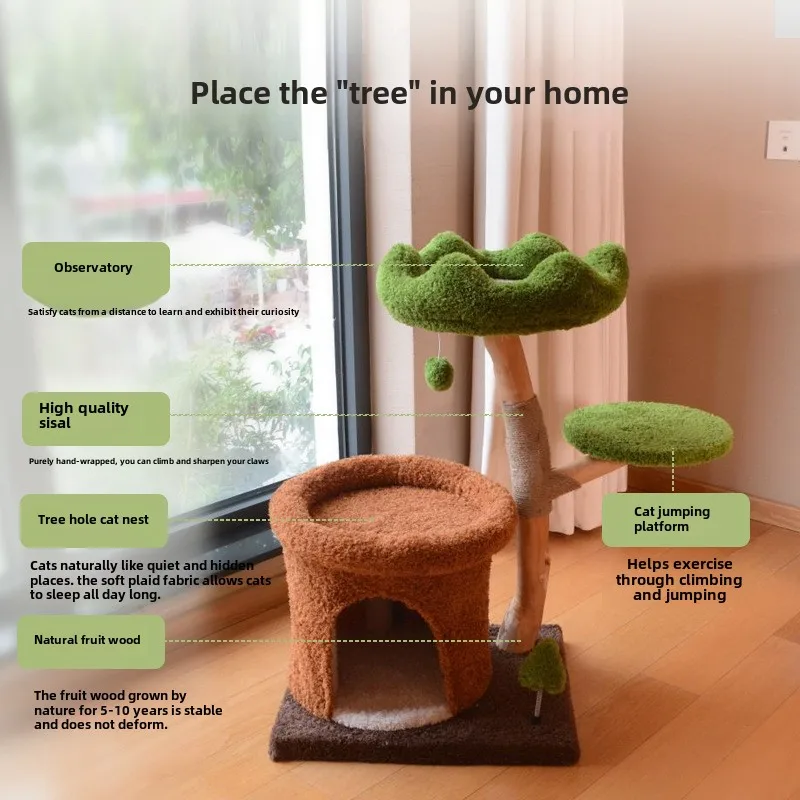 Place the "tree" in your home

Observatory

Satisfy cats from a distance to learn and exhibit their curiosity

High quality sisal

Purely hand-wrapped, you can climb and sharpen your claws

Tree hole cat nest

Cats naturally like quiet and hidden places. the soft plaid fabric allows cats to sleep all day long.

Natural fruit wood

The fruit wood grown by nature for 5-10 years is stable and does not deform.

Cat jumping platform

Helps exercise through climbing and jumping